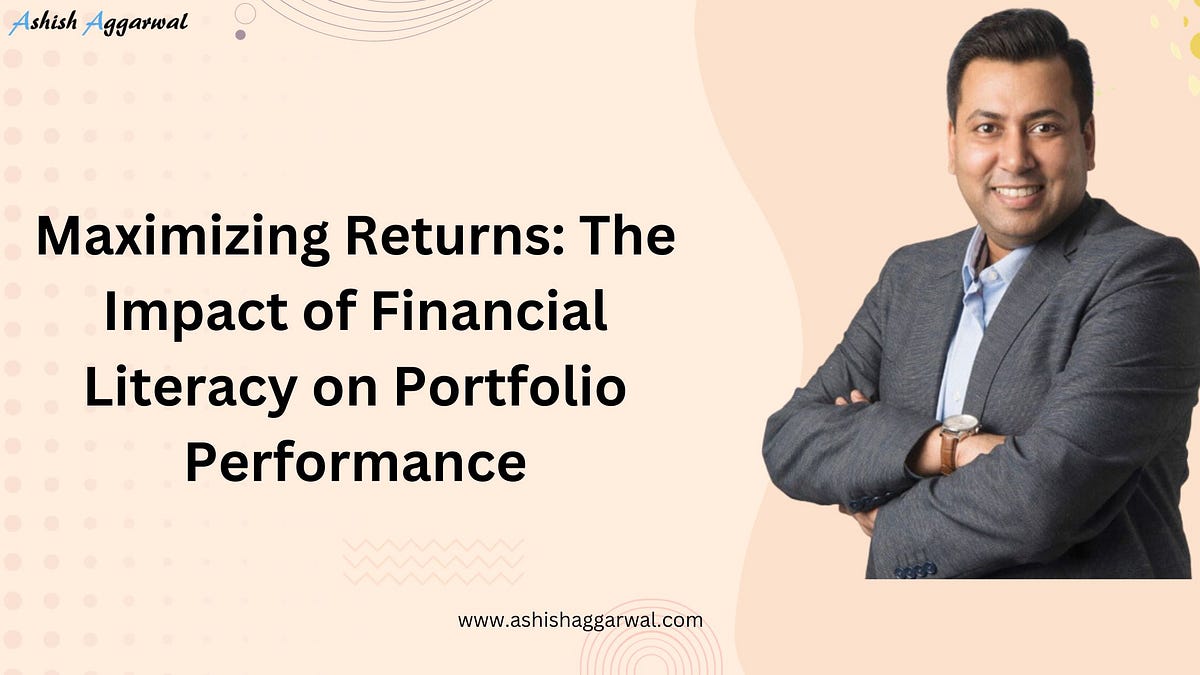 Ashish Aggarwal

Maximizing Returns: The Impact of Financial Literacy on Portfolio Performance

www.ashishaggarwal.com